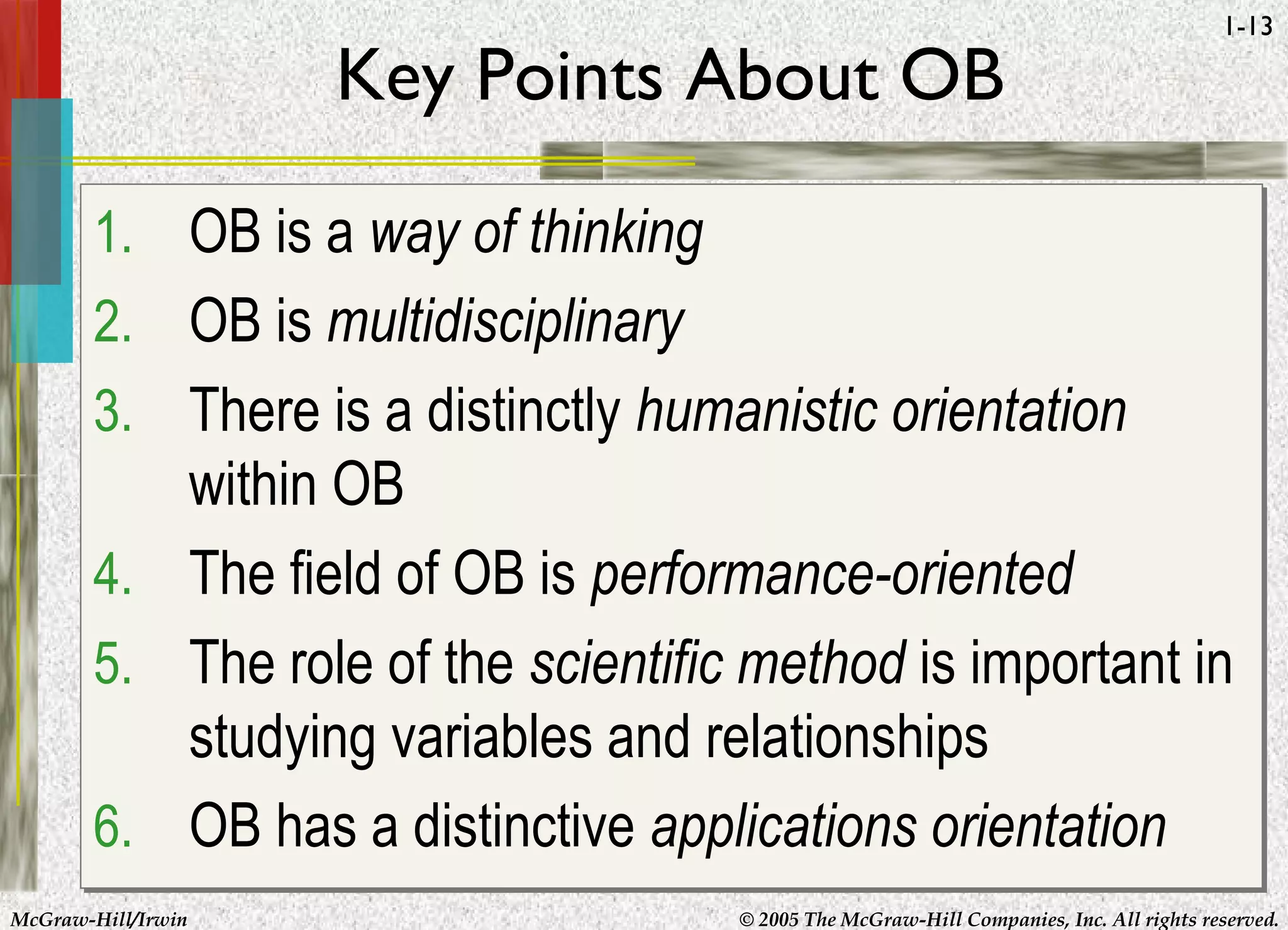 1-13

Key Points About OB

1. OB is a way of thinking
2. OB is multidisciplinary
3. There is a distinctly humanistic orientation within OB
4. The field of OB is performance-oriented
5. The role of the scientific method is important in studying variables and relationships
6. OB has a distinctive applications orientation

McGraw-Hill/Irwin

© 2005 The McGraw-Hill Companies, Inc. All rights reserved.